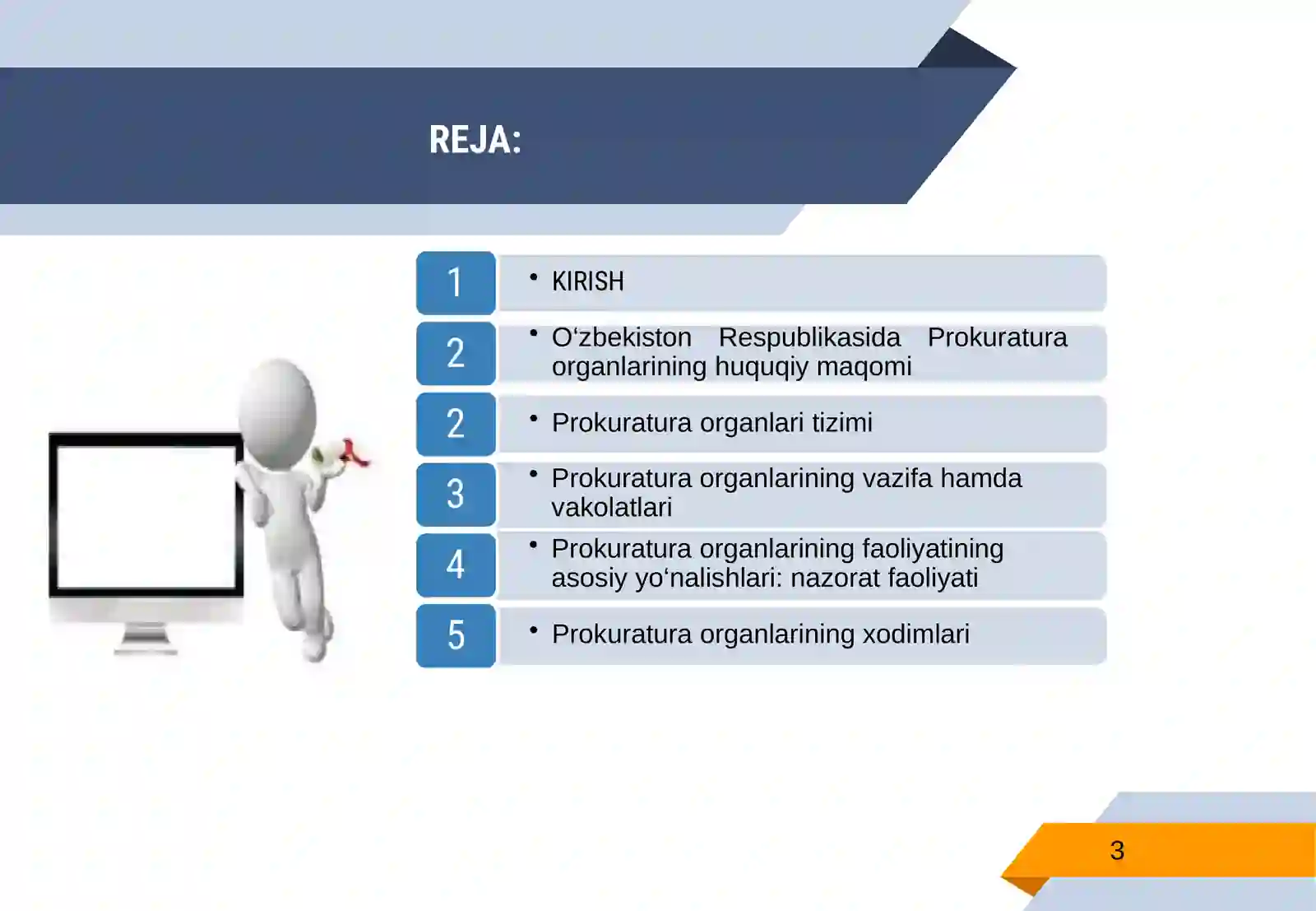 REJA:

1
• KIRISH

2
• O‘zbekiston Respublikasida Prokuratura organlarining huquqiy maqomi

2
• Prokuratura organlari tizimi

3
• Prokuratura organlarining vazifa hamda vakolatlari

4
• Prokuratura organlarining faoliyatining asosiy yo‘nalishlari: nazorat faoliyati

5
• Prokuratura organlarining xodimlari

3